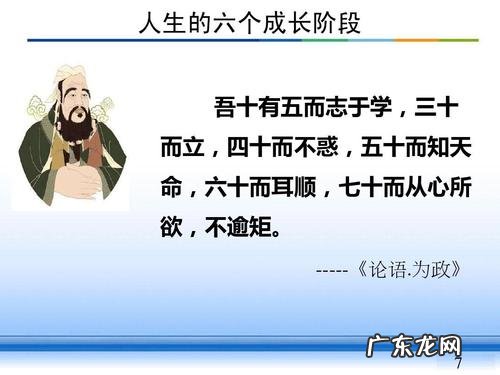 人生的六个成长阶段

吾十有五而志于学，三十而立，四十而不惑，五十而知天命，六十而耳顺，七十而从心所欲，不逾矩。

-----《论语.为政》

广东龙网

7